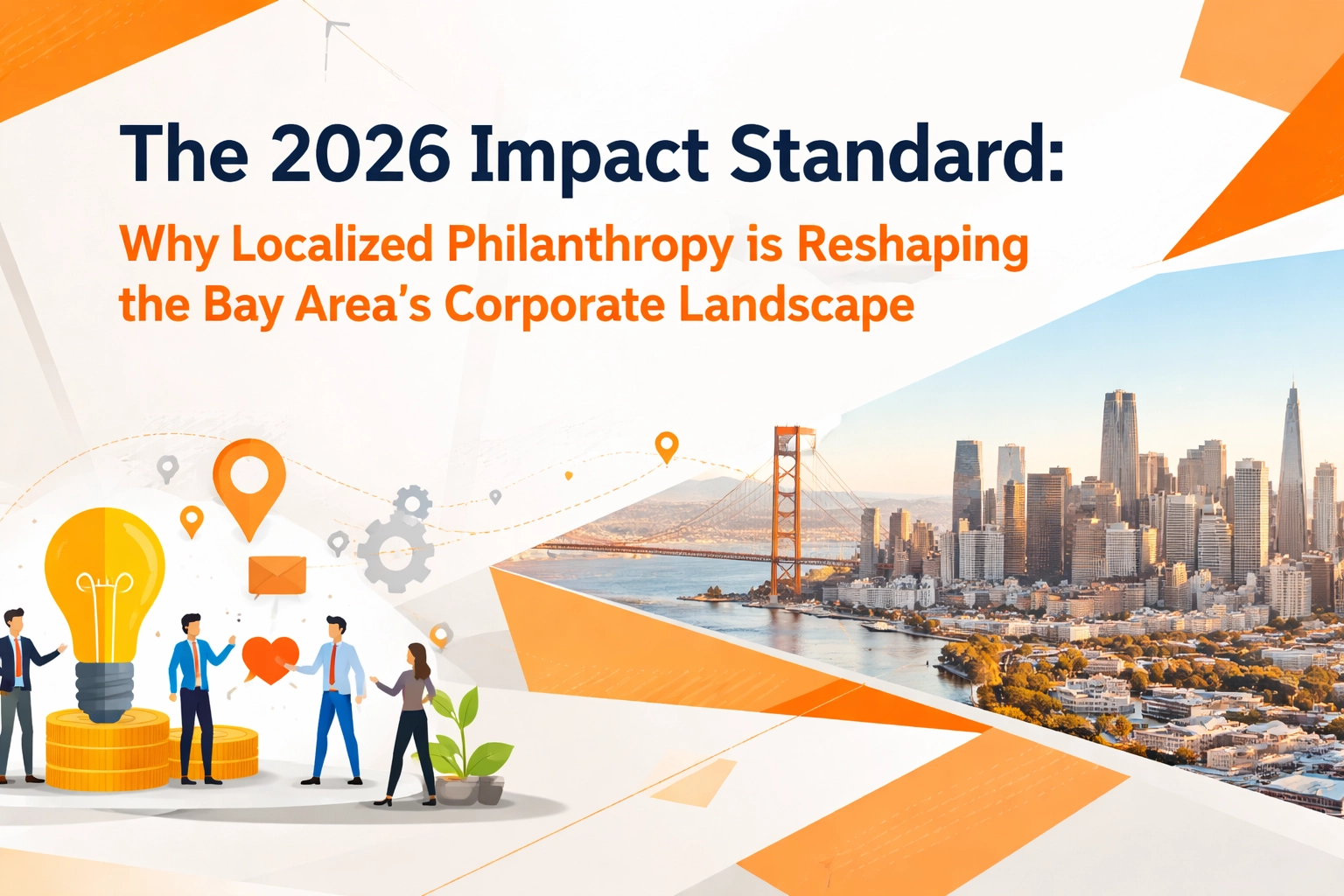 The 2026 Impact Standard:

Why Localized Philanthropy is Reshaping the Bay Area's Corporate Landscape